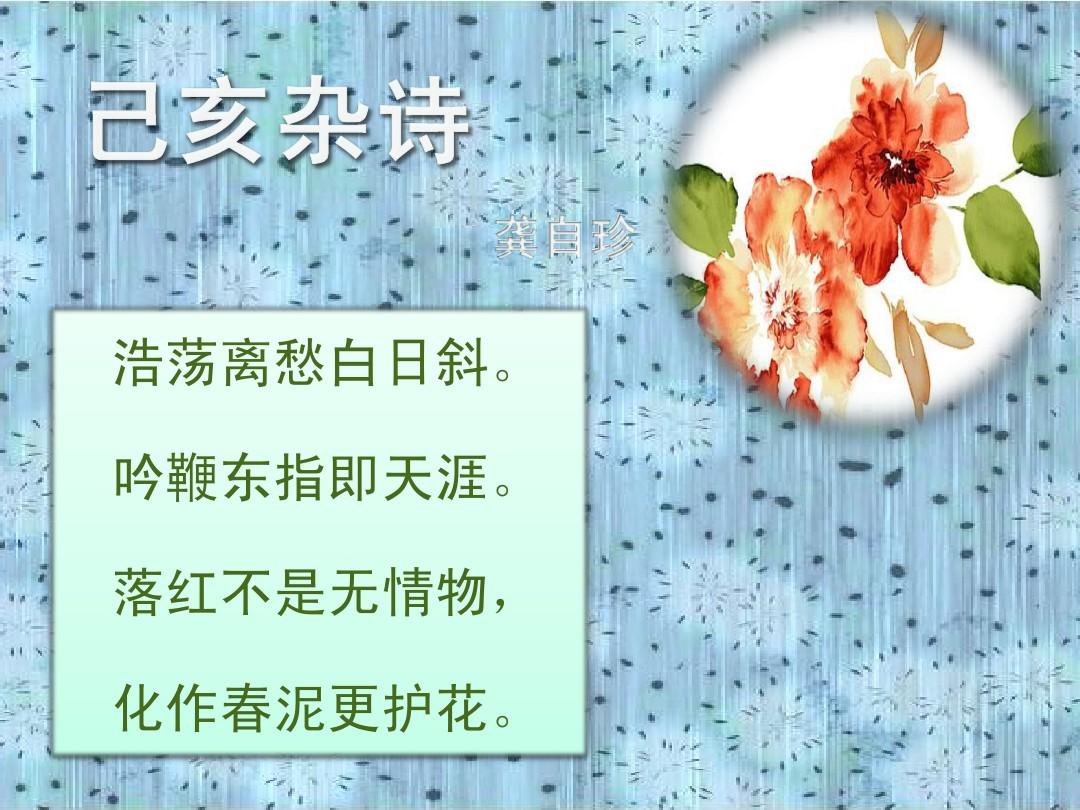 己亥杂诗

龚自珍

浩荡离愁白日斜。

吟鞭东指即天涯。

落红不是无情物，

化作春泥更护花。